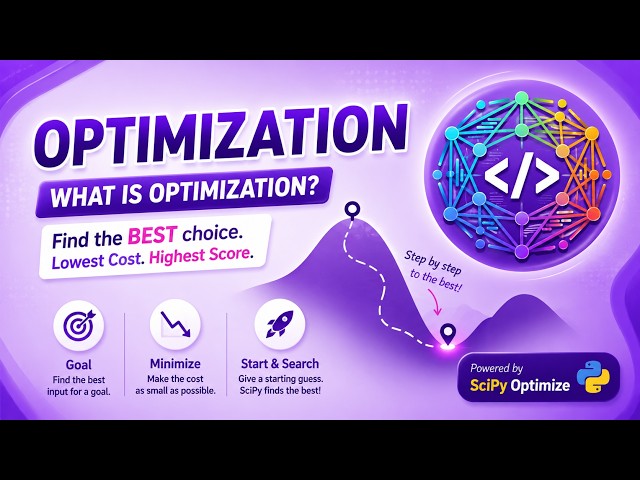 OPTIMIZATION

WHAT IS OPTIMIZATION?

Find the BEST choice.
Lowest Cost. Highest Score.

</>

Step by step to the best!

Goal
Find the best input for a goal.

Minimize
Make the cost as small as possible.

Start & Search
Give a starting guess. SciPy finds the best!

Powered by
SciPy Optimize